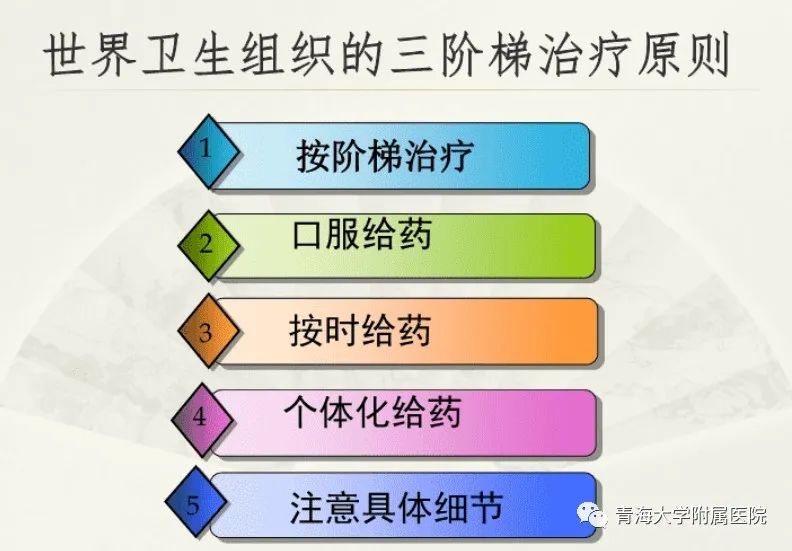 世界卫生组织的三阶梯治疗原则

1 按阶梯治疗

2 口服给药

3 按时给药

4 个体化给药

5 注意具体细节

青海大学附属医院